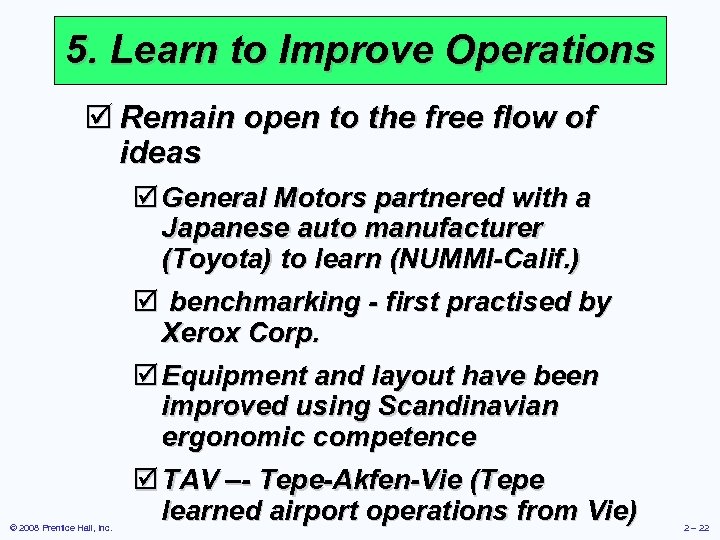 5. Learn to Improve Operations

☑ Remain open to the free flow of ideas

☑ General Motors partnered with a Japanese auto manufacturer (Toyota) to learn (NUMMI-Calif.)

☑ benchmarking - first practised by Xerox Corp.

☑ Equipment and layout have been improved using Scandinavian ergonomic competence

☑ TAV –- Tepe-Akfen-Vie (Tepe learned airport operations from Vie)

© 2008 Prentice Hall, Inc.

2 – 22